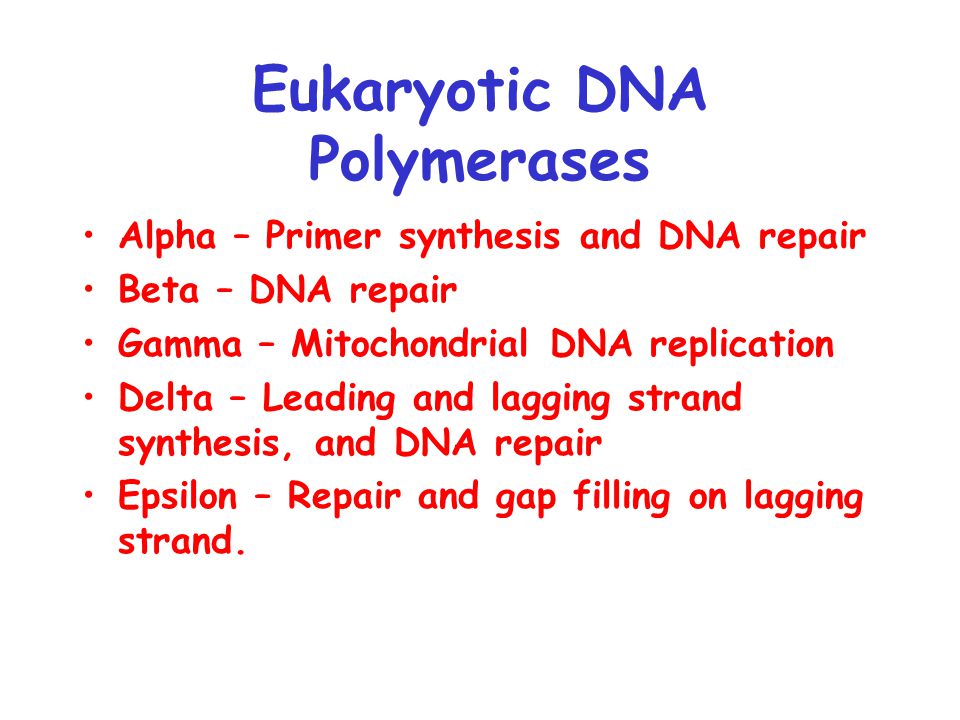 Eukaryotic DNA Polymerases

• Alpha – Primer synthesis and DNA repair
• Beta – DNA repair
• Gamma – Mitochondrial DNA replication
• Delta – Leading and lagging strand synthesis, and DNA repair
• Epsilon – Repair and gap filling on lagging strand.